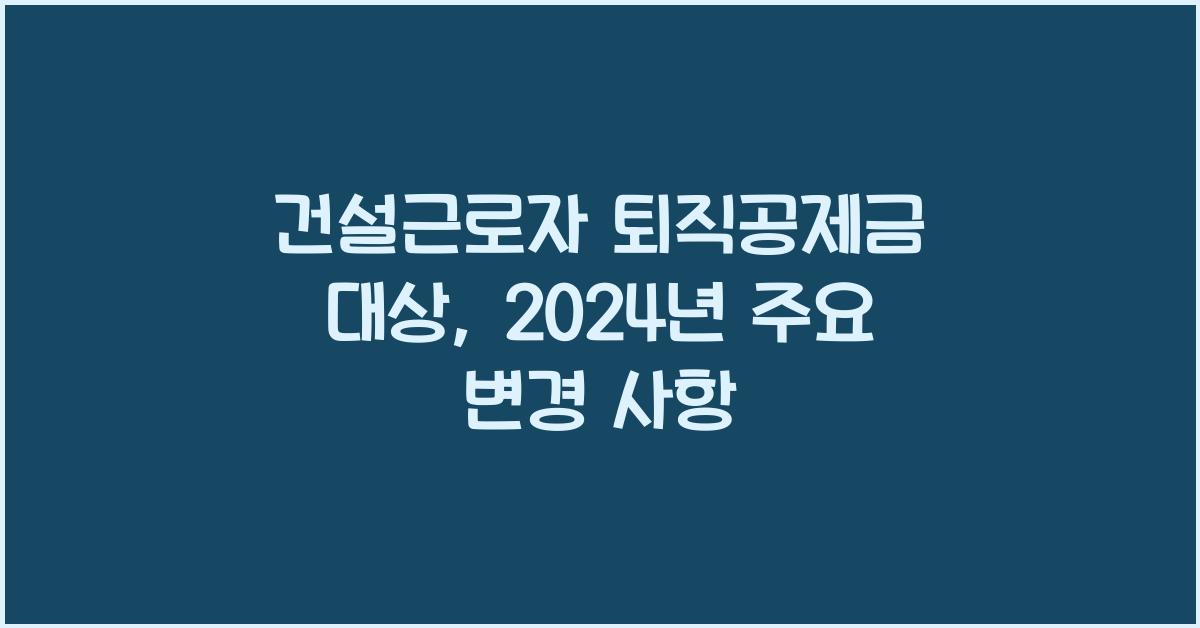 건설근로자 퇴직공제금 대상, 2024년 주요 변경 사항